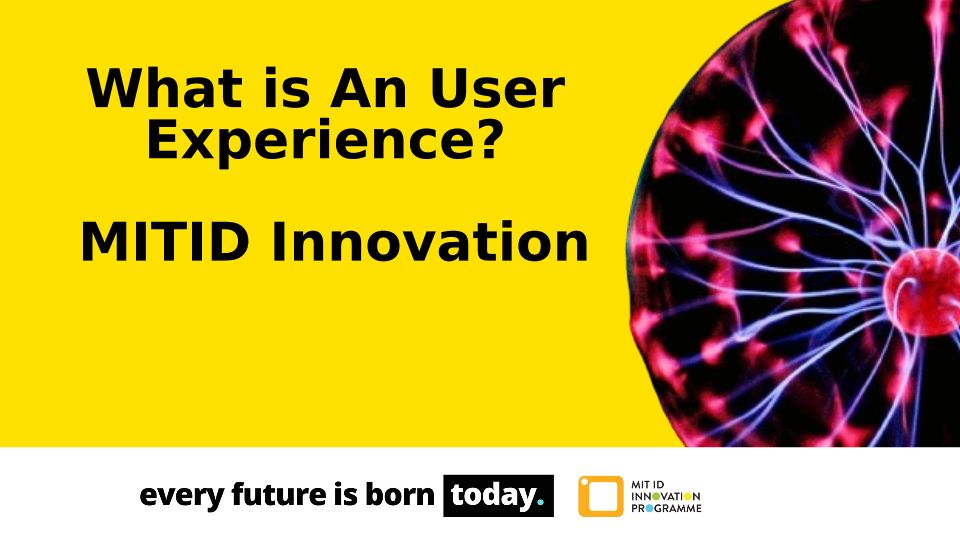 What is An User Experience?

MITID Innovation

every future is born today.

MIT ID INNOVATION PROGRAMME